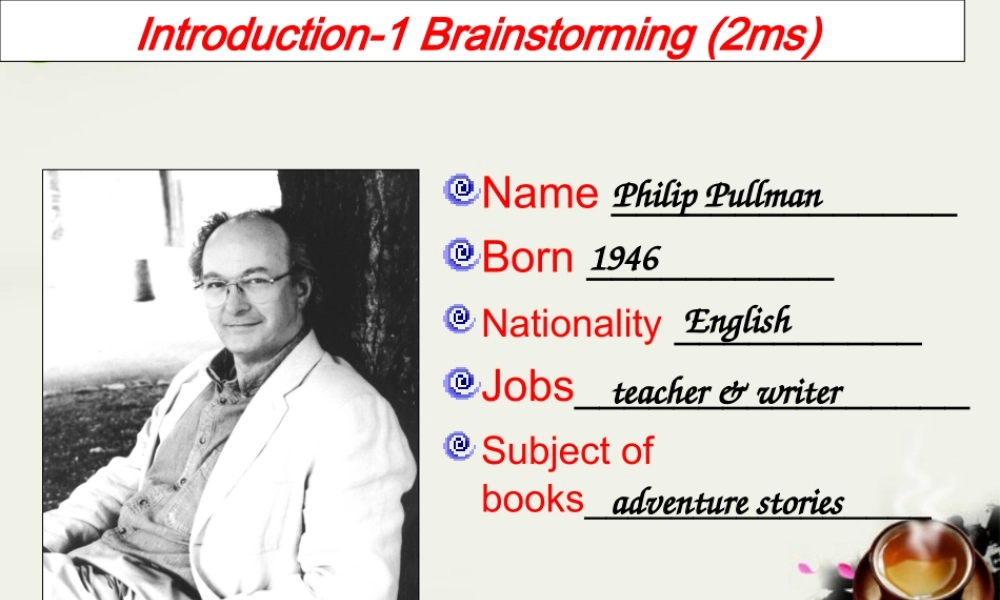 Introduction-1 Brainstorming (2ms)

Name Philip Pullman

Born 1946

Nationality English

Jobs teacher & writer

Subject of books adventure stories